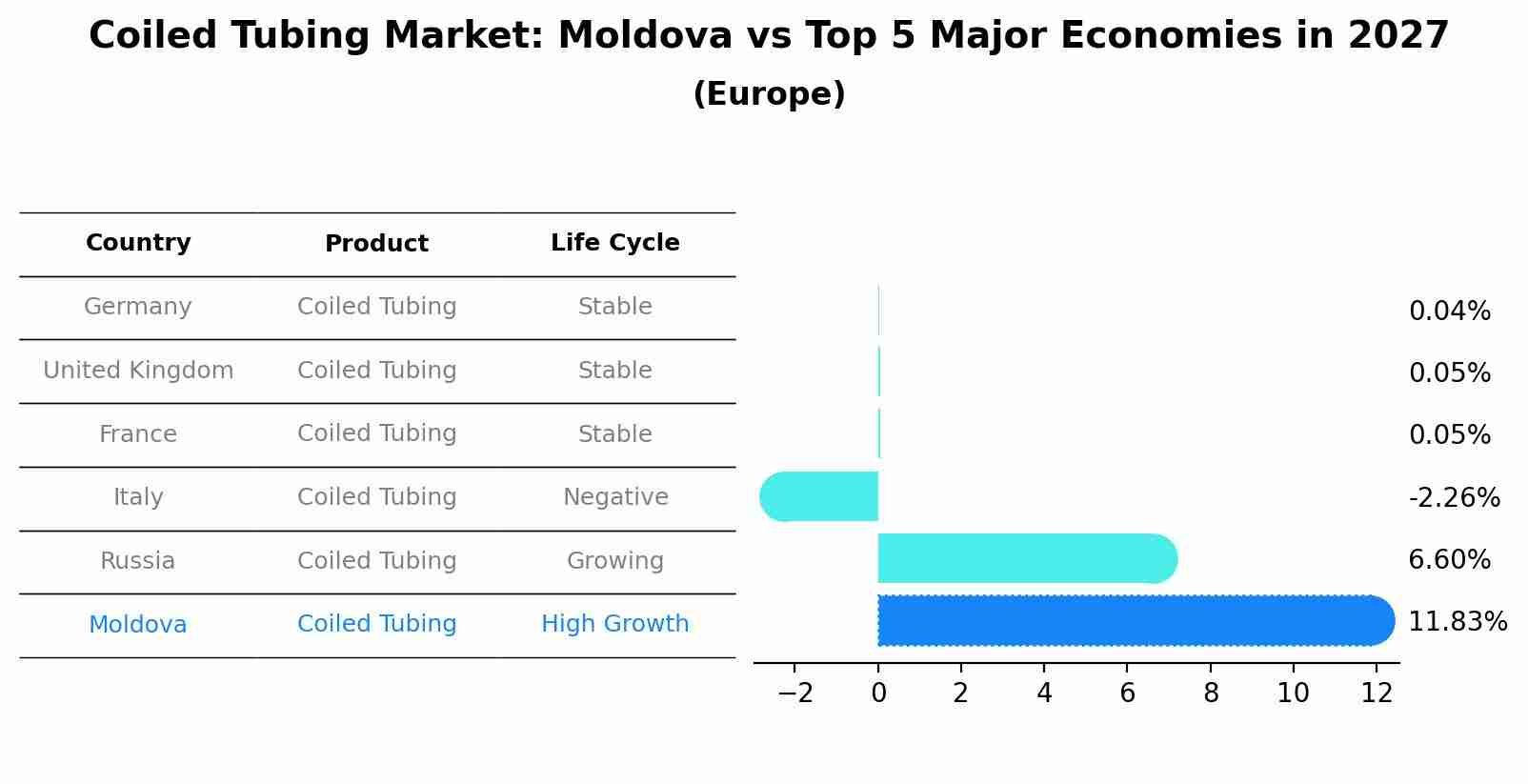 Coiled Tubing Market: Moldova vs Top 5 Major Economies in 2027

(Europe)

| Country | Product | Life Cycle |
|---|---|---|
| Germany | Coiled Tubing | Stable |
| United Kingdom | Coiled Tubing | Stable |
| France | Coiled Tubing | Stable |
| Italy | Coiled Tubing | Negative |
| Russia | Coiled Tubing | Growing |
| Moldova | Coiled Tubing | High Growth |

0.04%
0.05%
0.05%
-2.26%
6.60%
11.83%

−2 0 2 4 6 8 10 12